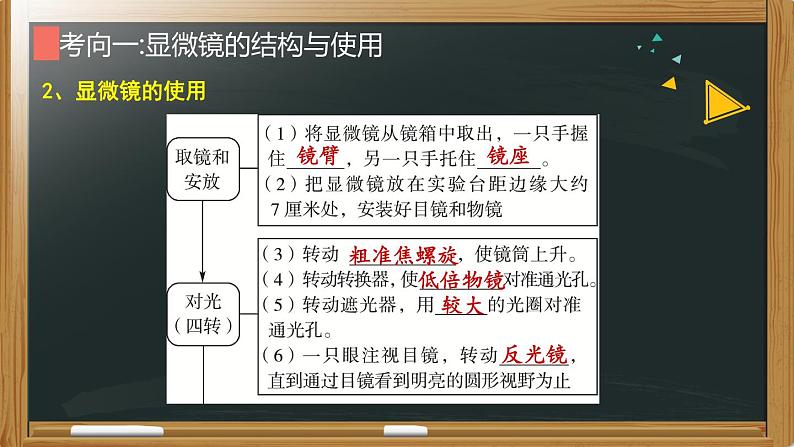 考向一:显微镜的结构与使用

2、显微镜的使用

取镜和安放

（1）将显微镜从镜箱中取出，一只手握住 镜臂 ，另一只手托住 镜座 。
（2）把显微镜放在实验台距边缘大约7厘米处，安装好目镜和物镜

对光（四转）

（3）转动 粗准焦螺旋，使镜筒上升。
（4）转动转换器，使低倍物镜对准通光孔。
（5）转动遮光器，用 较大 的光圈对准通光孔。
（6）一只眼注视目镜，转动 反光镜，直到通过目镜看到明亮的圆形视野为止